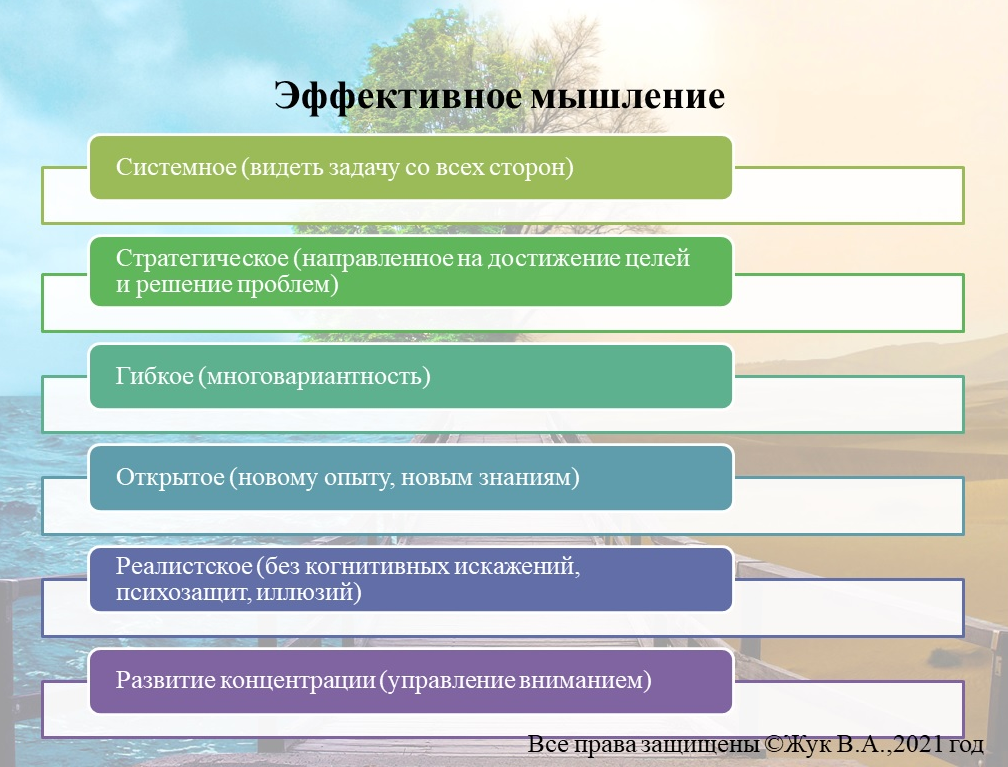 Эффективное мышление

Системное (видеть задачу со всех сторон)

Стратегическое (направленное на достижение целей и решение проблем)

Гибкое (многовариантность)

Открытое (новому опыту, новым знаниям)

Реалистское (без когнитивных искажений, психозащит, иллюзий)

Развитие концентрации (управление вниманием)

Все права защищены ©Жук В.А.,2021 год